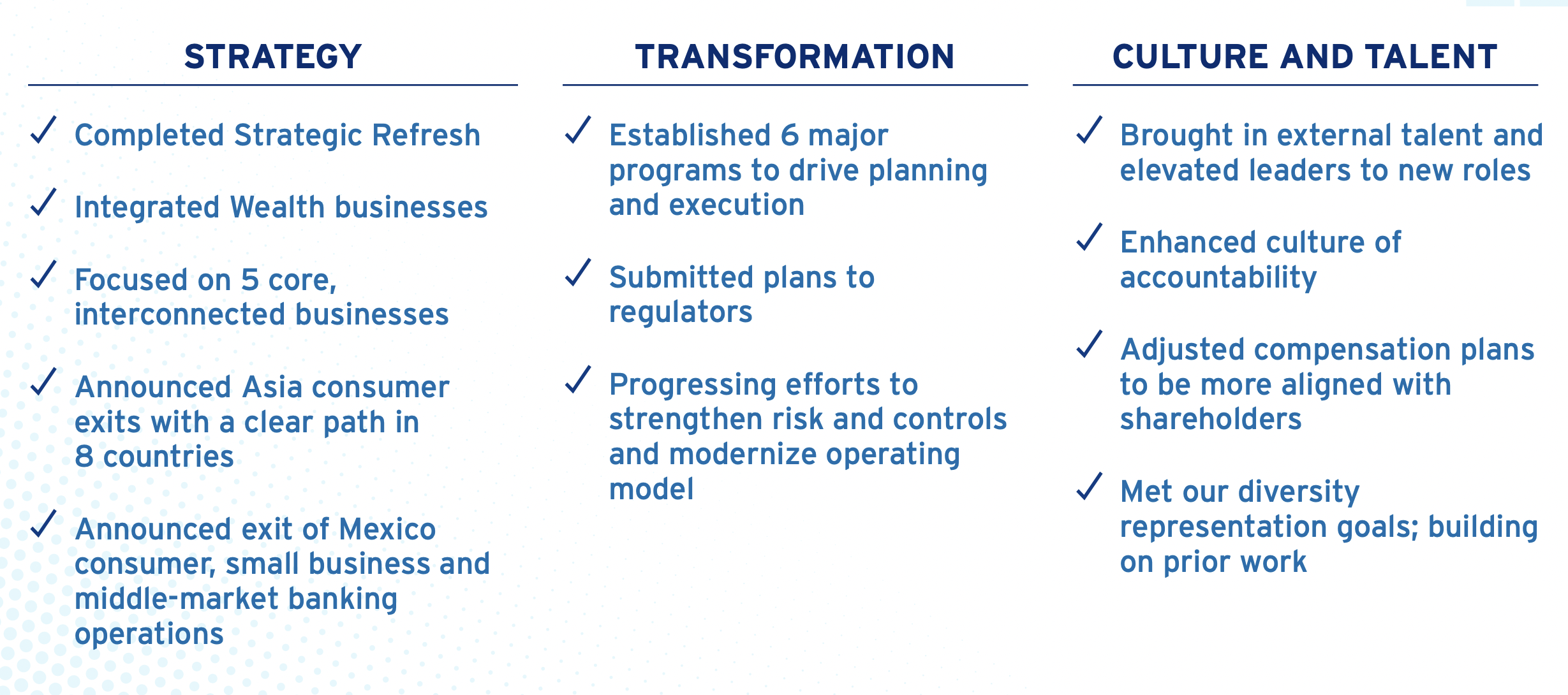 STRATEGY

✓ Completed Strategic Refresh

✓ Integrated Wealth businesses

✓ Focused on 5 core, interconnected businesses

✓ Announced Asia consumer exits with a clear path in 8 countries

✓ Announced exit of Mexico consumer, small business and middle-market banking operations

TRANSFORMATION

✓ Established 6 major programs to drive planning and execution

✓ Submitted plans to regulators

✓ Progressing efforts to strengthen risk and controls and modernize operating model

CULTURE AND TALENT

✓ Brought in external talent and elevated leaders to new roles

✓ Enhanced culture of accountability

✓ Adjusted compensation plans to be more aligned with shareholders

✓ Met our diversity representation goals; building on prior work